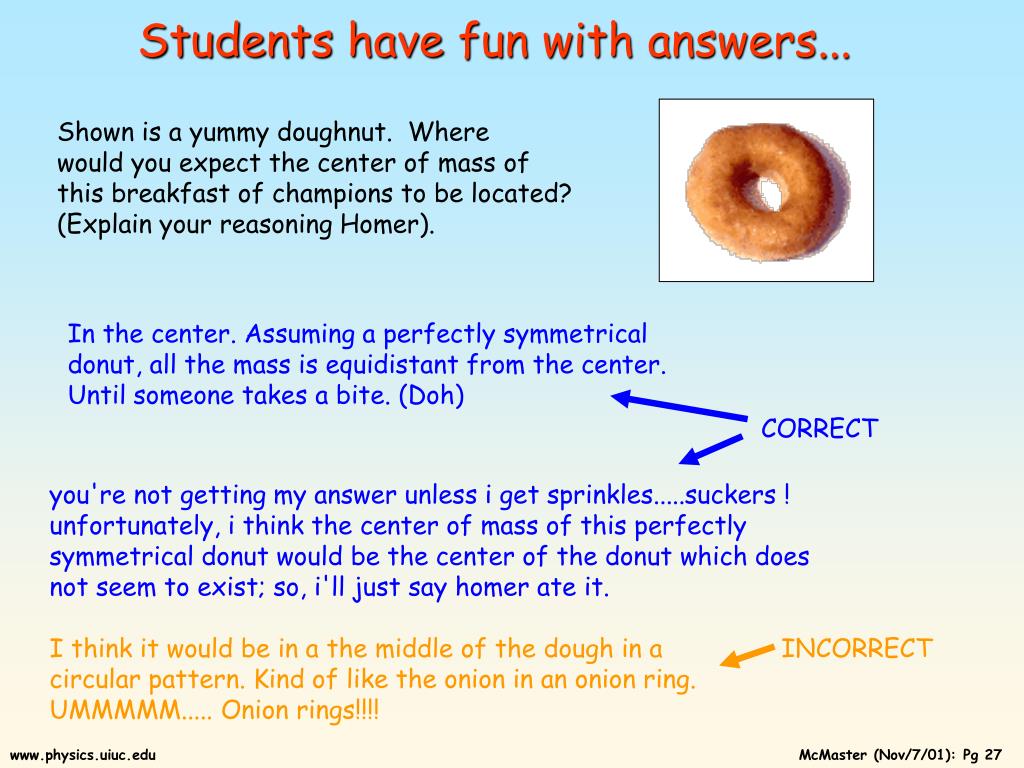 Students have fun with answers...

Shown is a yummy doughnut. Where would you expect the center of mass of this breakfast of champions to be located? (Explain your reasoning Homer).

In the center. Assuming a perfectly symmetrical donut, all the mass is equidistant from the center. Until someone takes a bite. (Doh)

CORRECT

you're not getting my answer unless i get sprinkles.....suckers ! unfortunately, i think the center of mass of this perfectly symmetrical donut would be the center of the donut which does not seem to exist; so, i'll just say homer ate it.

I think it would be in a the middle of the dough in a circular pattern. Kind of like the onion in an onion ring. UMMMMM..... Onion rings!!!!

INCORRECT

www.physics.uiuc.edu

McMaster (Nov/7/01): Pg 27